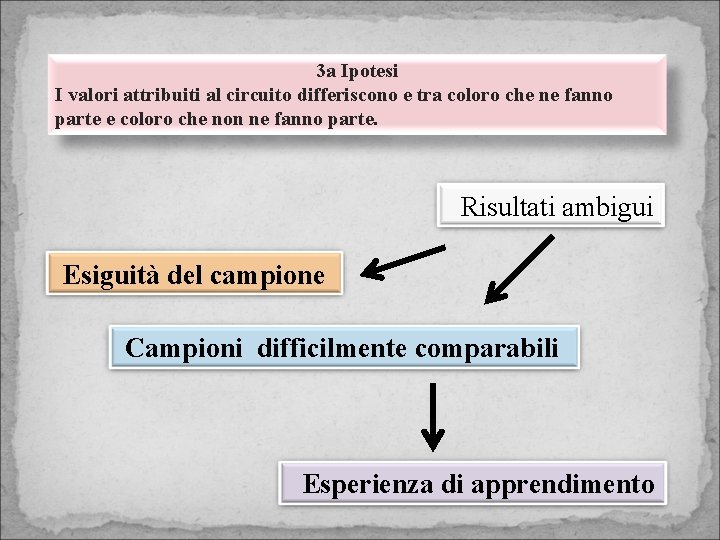 3a Ipotesi
I valori attribuiti al circuito differiscono e tra coloro che ne fanno parte e coloro che non ne fanno parte.

Risultati ambigui

Esiguità del campione

Campioni difficilmente comparabili

Esperienza di apprendimento